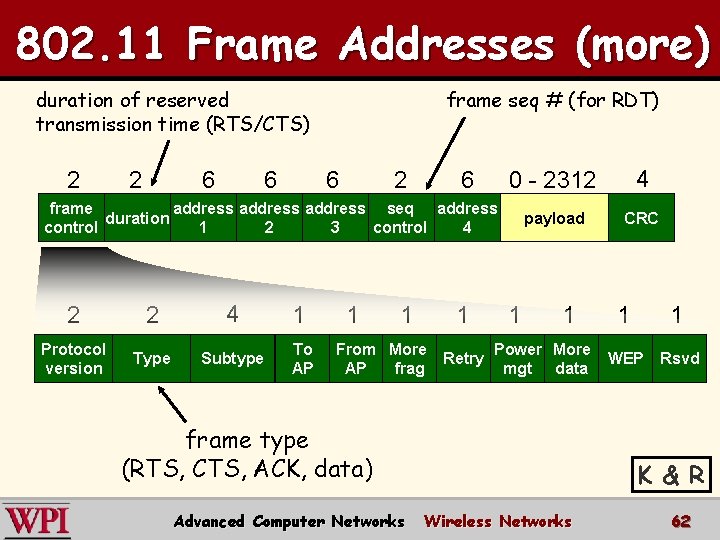 802.11 Frame Addresses (more)

duration of reserved transmission time (RTS/CTS)

frame seq # (for RDT)

| 2 | 2 | 6 | 6 | 6 | 2 | 6 | 0 - 2312 | 4 |
|---|---|---|---|---|---|---|---|---|
| frame control | duration | address 1 | address 2 | address 3 | seq control | address 4 | payload | CRC |

| 2 | 2 | 4 | 1 | 1 | 1 | 1 | 1 | 1 | 1 | 1 |
|---|---|---|---|---|---|---|---|---|---|---|
| Protocol version | Type | Subtype | To AP | From AP | More frag | Retry | Power mgt | More data | WEP | Rsvd |

frame type (RTS, CTS, ACK, data)

K & R

WPI Advanced Computer Networks Wireless Networks 62